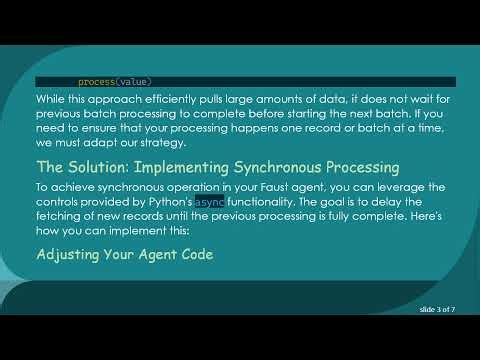 process(value)

While this approach efficiently pulls large amounts of data, it does not wait for previous batch processing to complete before starting the next batch. If you need to ensure that your processing happens one record or batch at a time, we must adapt our strategy.

The Solution: Implementing Synchronous Processing

To achieve synchronous operation in your Faust agent, you can leverage the controls provided by Python's async functionality. The goal is to delay the fetching of new records until the previous processing is fully complete. Here's how you can implement this:

Adjusting Your Agent Code

slide 3 of 7